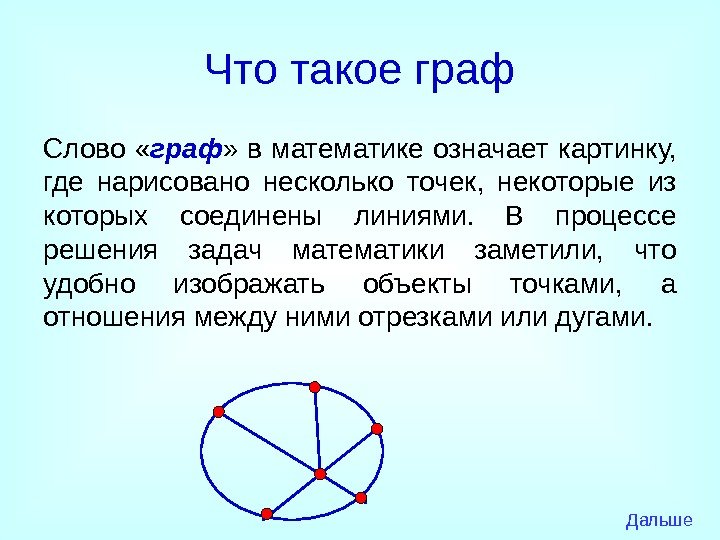 Что такое граф

Слово «граф» в математике означает картинку, где нарисовано несколько точек, некоторые из которых соединены линиями. В процессе решения задач математики заметили, что удобно изображать объекты точками, а отношения между ними отрезками или дугами.

Дальше